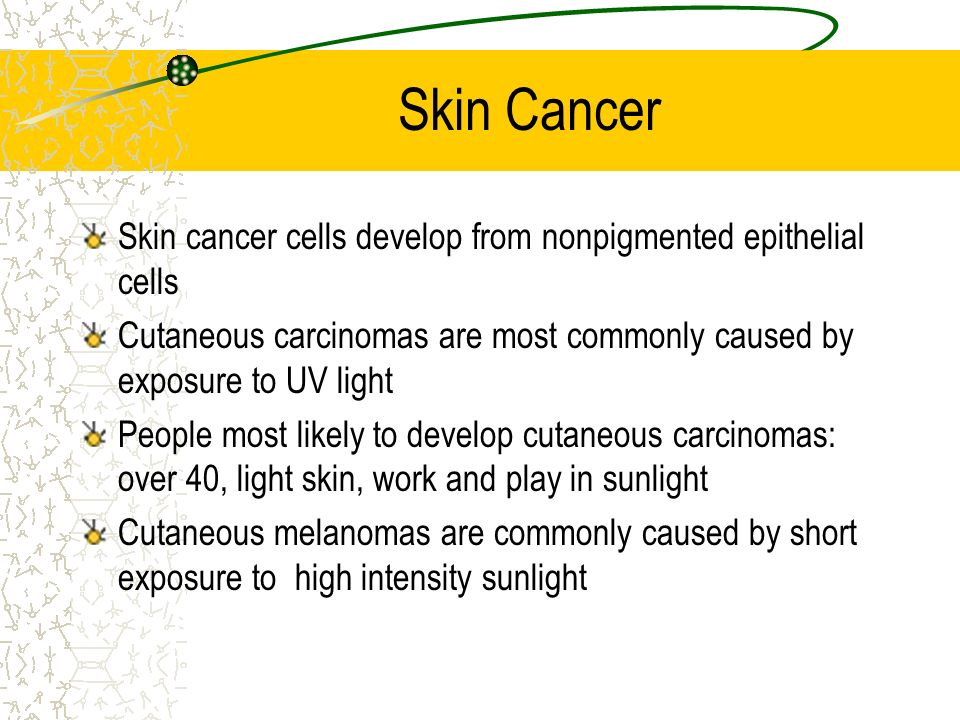 Skin Cancer

Skin cancer cells develop from nonpigmented epithelial cells

Cutaneous carcinomas are most commonly caused by exposure to UV light

People most likely to develop cutaneous carcinomas: over 40, light skin, work and play in sunlight

Cutaneous melanomas are commonly caused by short exposure to  high intensity sunlight